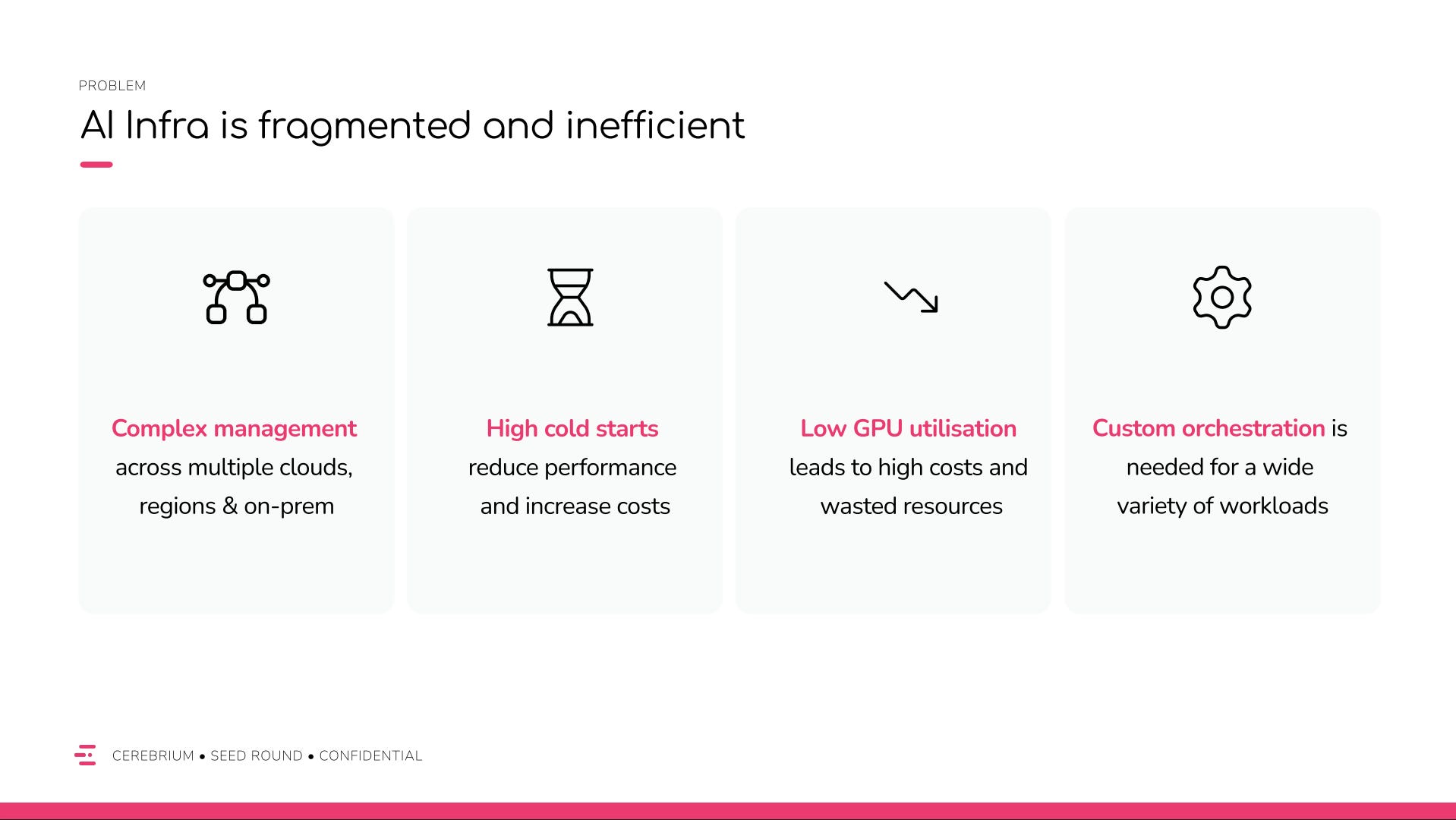 PROBLEM

AI Infra is fragmented and inefficient

Complex management across multiple clouds, regions & on-prem

High cold starts reduce performance and increase costs

Low GPU utilisation leads to high costs and wasted resources

Custom orchestration is needed for a wide variety of workloads

CEREBRIUM • SEED ROUND • CONFIDENTIAL